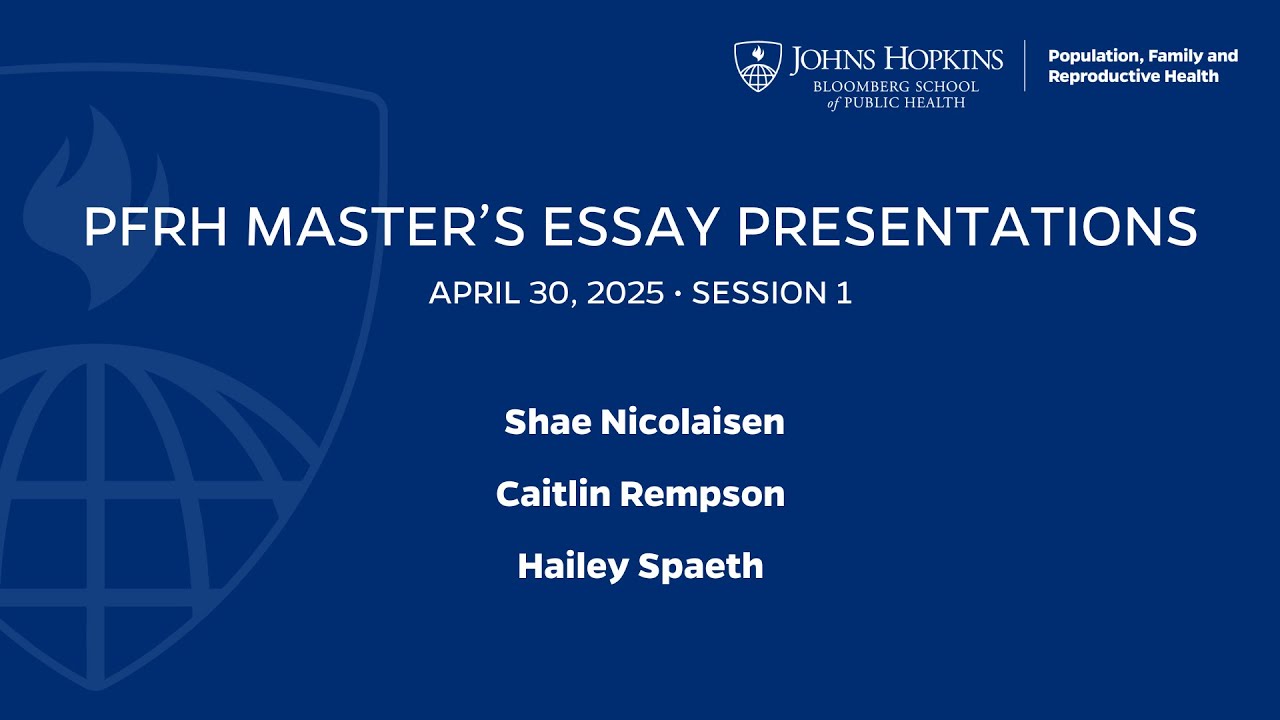 JOHNS HOPKINS
BLOOMBERG SCHOOL
of PUBLIC HEALTH

Population, Family and Reproductive Health

PFRH MASTER'S ESSAY PRESENTATIONS

APRIL 30, 2025 · SESSION 1

Shae Nicolaisen

Caitlin Rempson

Hailey Spaeth